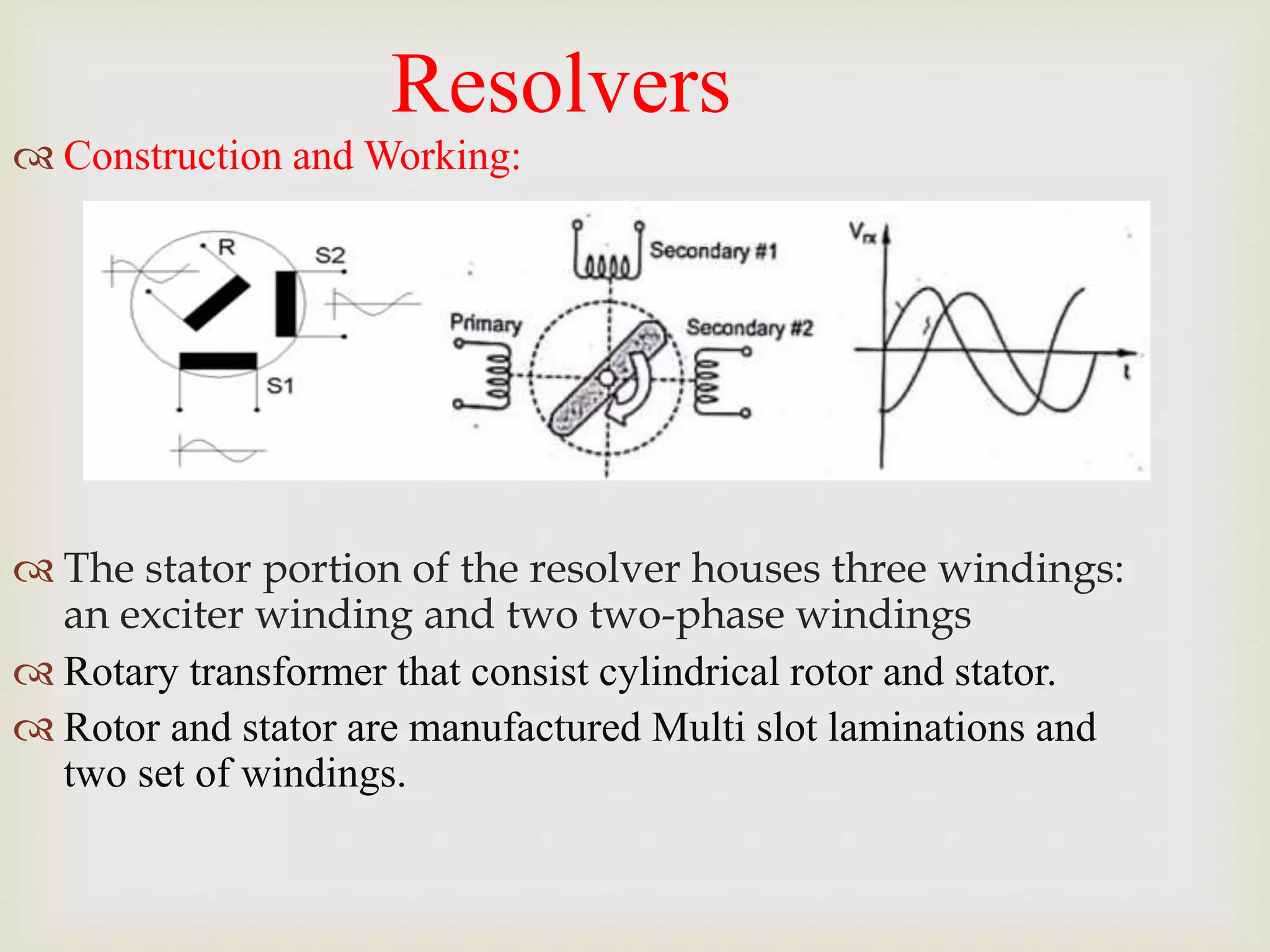 Resolvers

Construction and Working:

R

S2

S1

Secondary #1

Primary

Secondary #2

$V_{rx}$

t

The stator portion of the resolver houses three windings: an exciter winding and two two-phase windings

Rotary transformer that consist cylindrical rotor and stator.

Rotor and stator are manufactured Multi slot laminations and two set of windings.